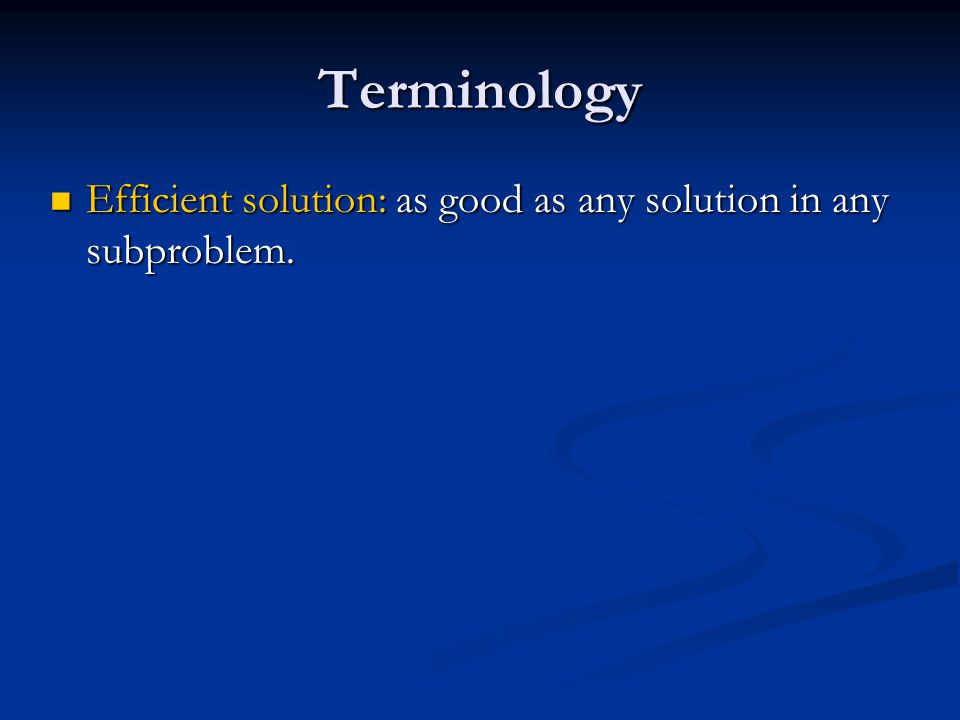 Terminology

Efficient solution: as good as any solution in any subproblem.